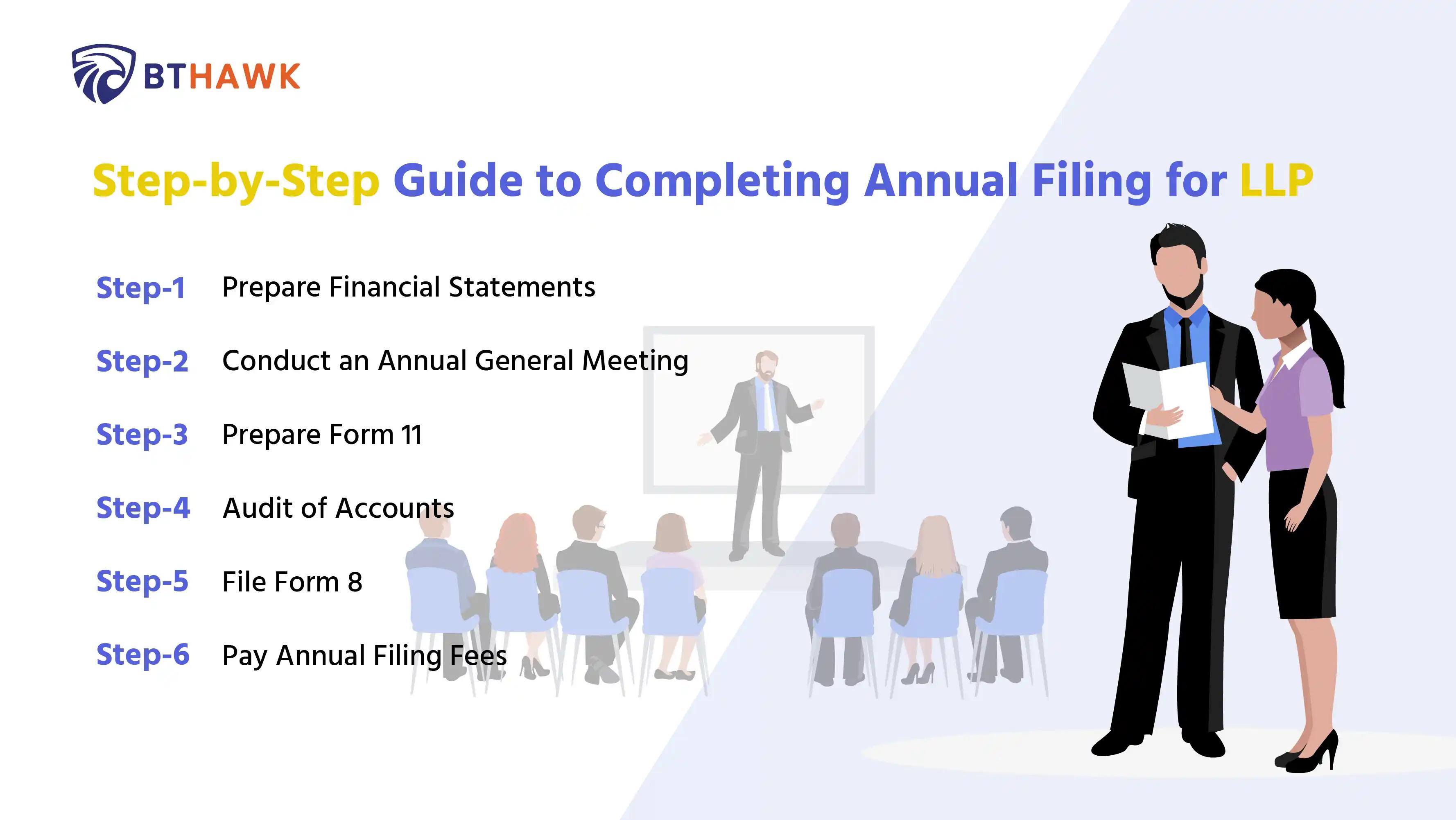 BTHAWK

Step-by-Step Guide to Completing Annual Filing for LLP

Step-1 Prepare Financial Statements

Step-2 Conduct an Annual General Meeting

Step-3 Prepare Form 11

Step-4 Audit of Accounts

Step-5 File Form 8

Step-6 Pay Annual Filing Fees